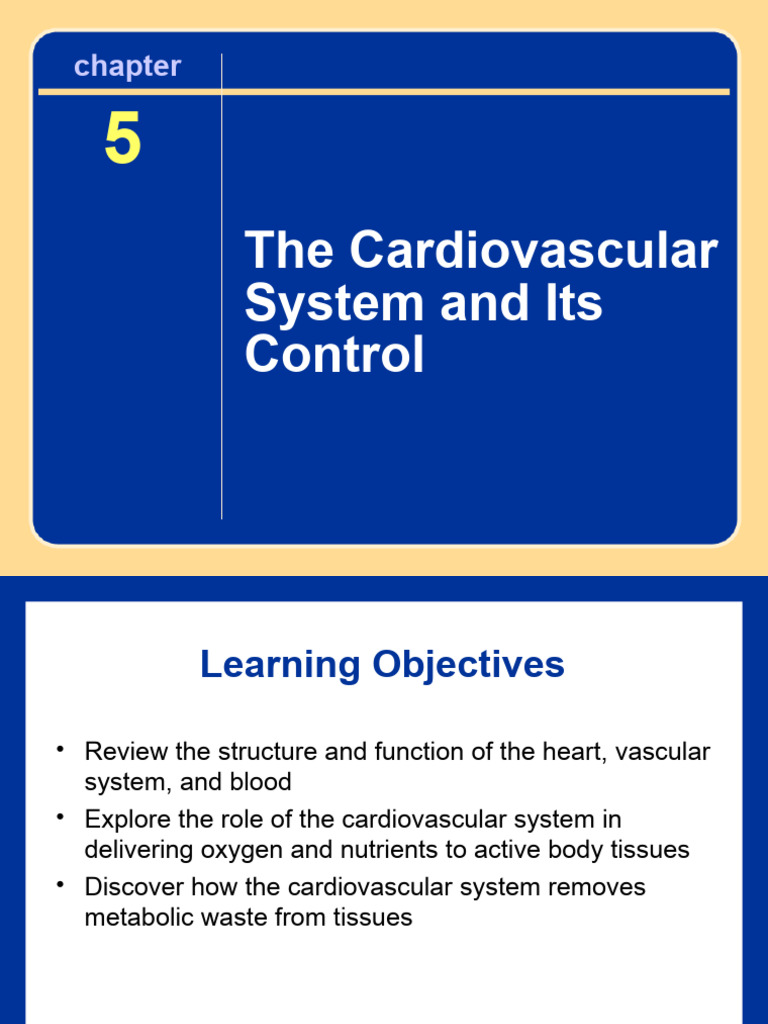 chapter

5

The Cardiovascular System and Its Control

Learning Objectives

• Review the structure and function of the heart, vascular system, and blood
• Explore the role of the cardiovascular system in delivering oxygen and nutrients to active body tissues
• Discover how the cardiovascular system removes metabolic waste from tissues